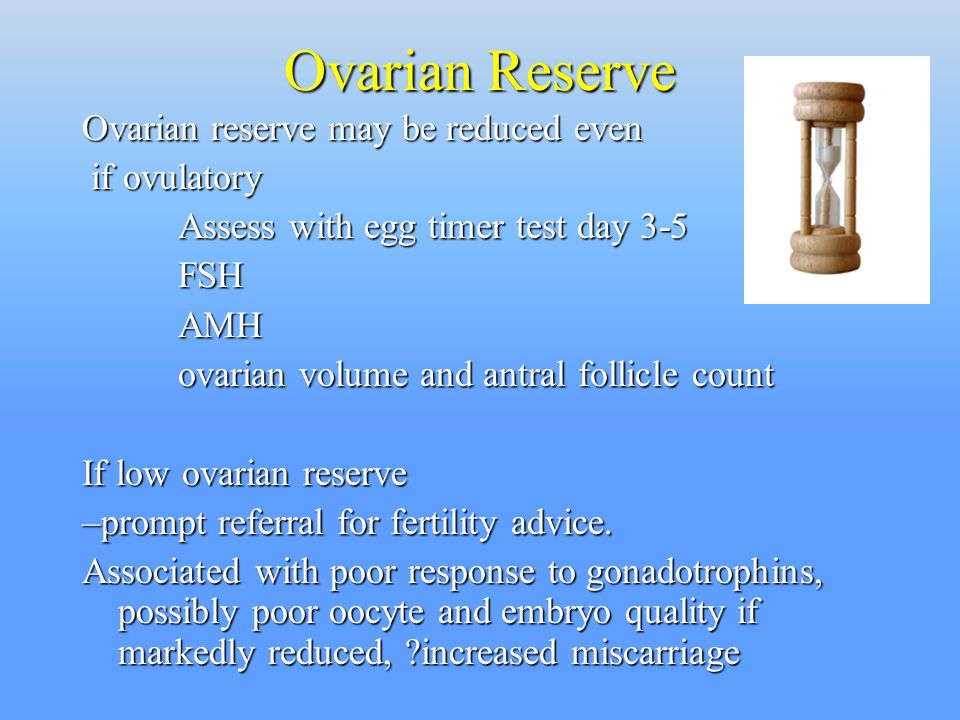 Ovarian Reserve

Ovarian reserve may be reduced even if ovulatory

Assess with egg timer test day 3-5

FSH

AMH

ovarian volume and antral follicle count

If low ovarian reserve

–prompt referral for fertility advice.

Associated with poor response to gonadotrophins, possibly poor oocyte and embryo quality if markedly reduced, ?increased miscarriage